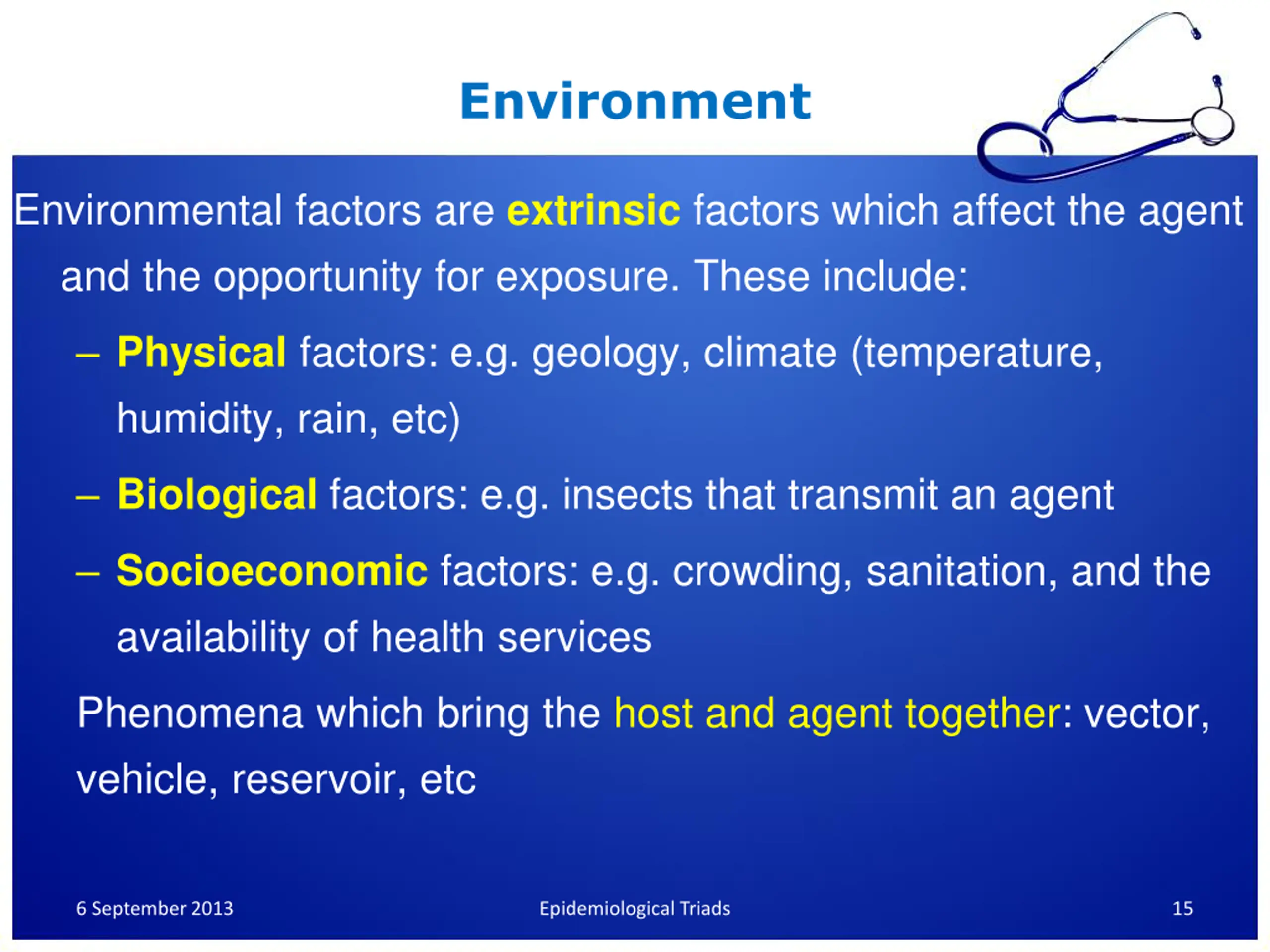 Environment

Environmental factors are extrinsic factors which affect the agent and the opportunity for exposure. These include:

– Physical factors: e.g. geology, climate (temperature, humidity, rain, etc)

– Biological factors: e.g. insects that transmit an agent

– Socioeconomic factors: e.g. crowding, sanitation, and the availability of health services

Phenomena which bring the host and agent together: vector, vehicle, reservoir, etc

6 September 2013

Epidemiological Triads

15